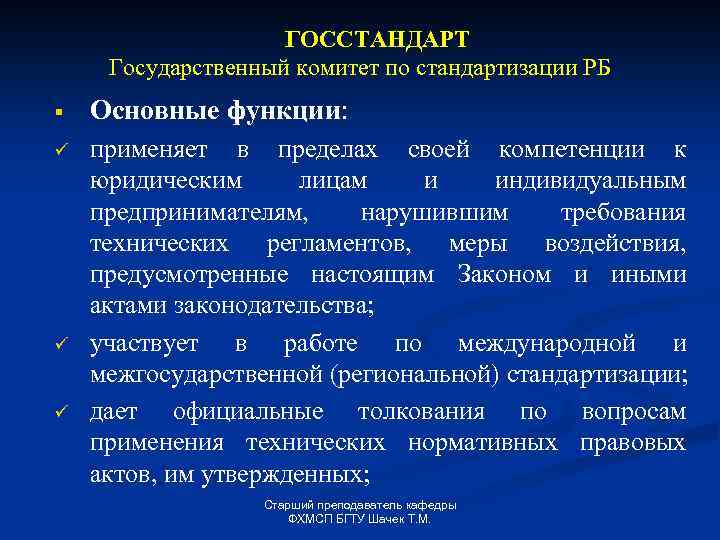 ГОССТАНДАРТ
Государственный комитет по стандартизации РБ

▪ Основные функции:

✓ применяет в пределах своей компетенции к юридическим лицам и индивидуальным предпринимателям, нарушившим требования технических регламентов, меры воздействия, предусмотренные настоящим Законом и иными актами законодательства;

✓ участвует в работе по международной и межгосударственной (региональной) стандартизации;

✓ дает официальные толкования по вопросам применения технических нормативных правовых актов, им утвержденных;

Старший преподаватель кафедры
ФХМСП БГТУ Шачек Т.М.